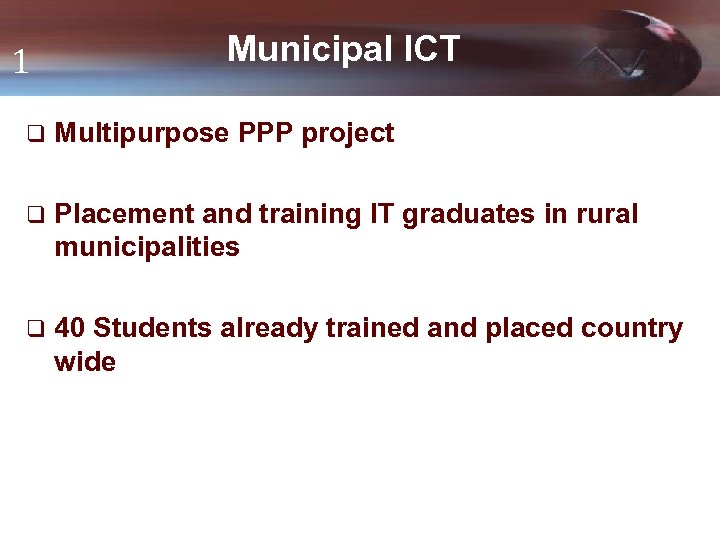 1

Municipal ICT

❑ Multipurpose PPP project

❑ Placement and training IT graduates in rural municipalities

❑ 40 Students already trained and placed country wide